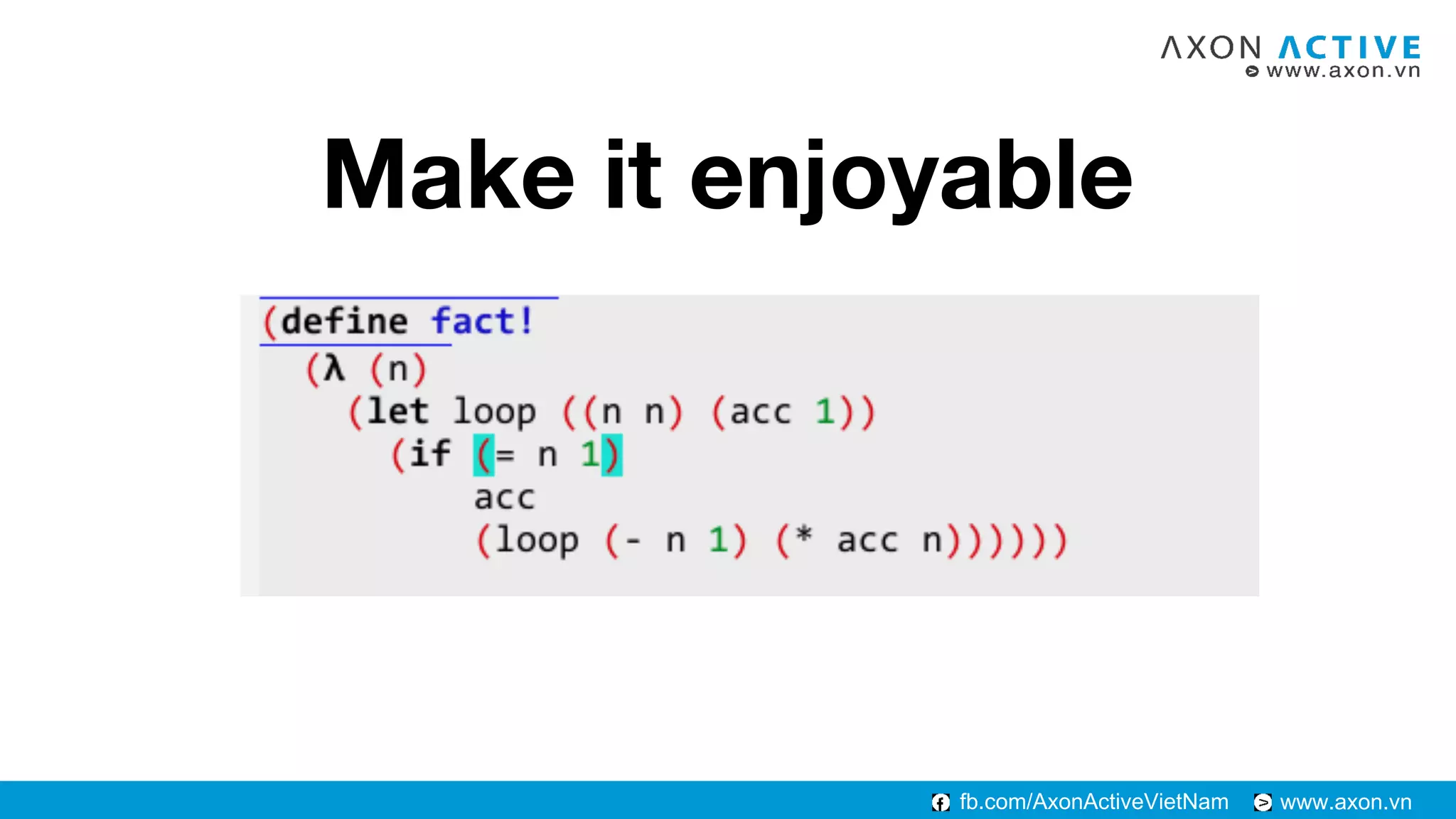 AXON ACTIVE
www.axon.vn

Make it enjoyable

(define fact!
  (λ (n)
    (let loop ((n n) (acc 1))
      (if (= n 1)
          acc
          (loop (- n 1) (* acc n))))))

fb.com/AxonActiveVietNam www.axon.vn